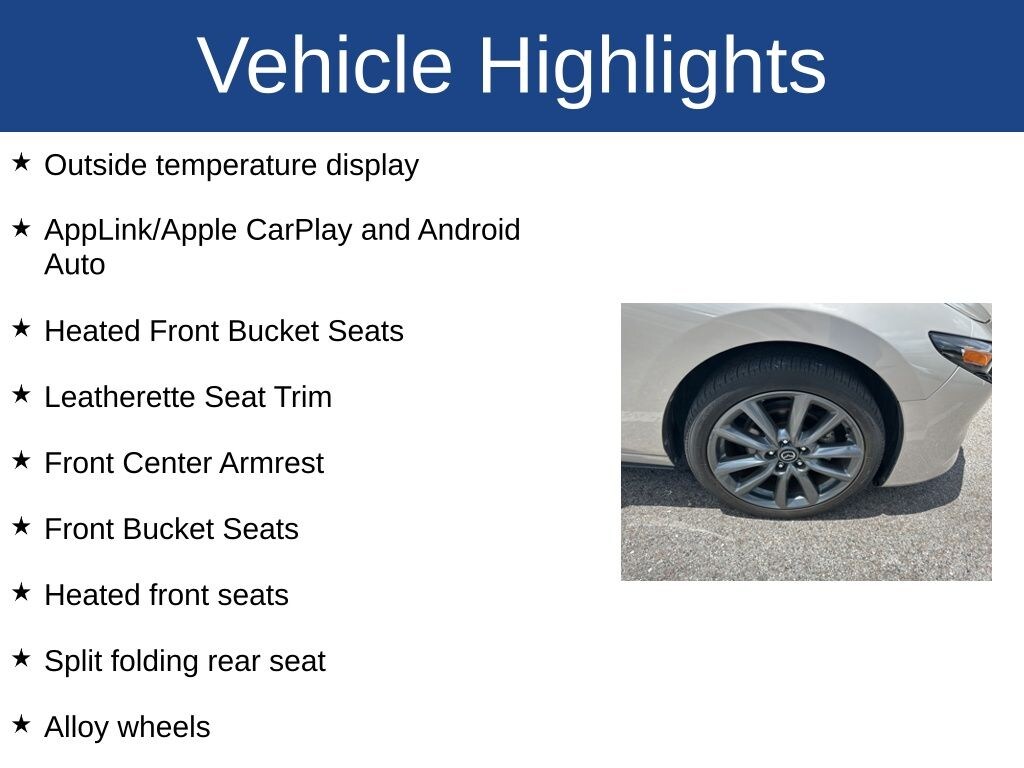 Vehicle Highlights

★ Outside temperature display

★ AppLink/Apple CarPlay and Android Auto

★ Heated Front Bucket Seats

★ Leatherette Seat Trim

★ Front Center Armrest

★ Front Bucket Seats

★ Heated front seats

★ Split folding rear seat

★ Alloy wheels